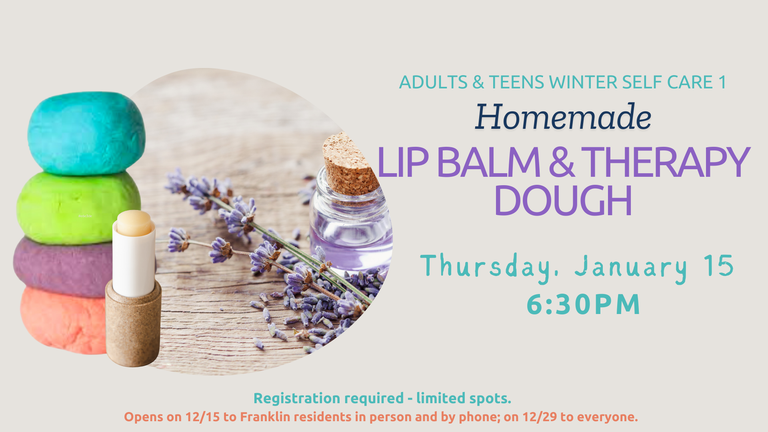 ADULTS & TEENS WINTER SELF CARE 1
Homemade
LIP BALM & THERAPY DOUGH

Thursday, January 15
6:30PM

Registration required - limited spots.
Opens on 12/15 to Franklin residents in person and by phone; on 12/29 to everyone.